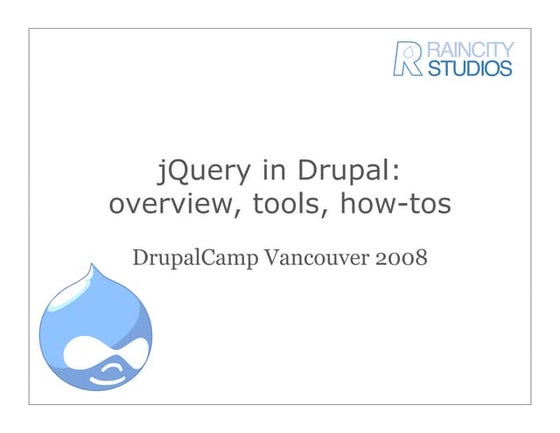 RAINCITY STUDIOS

jQuery in Drupal: overview, tools, how-tos

DrupalCamp Vancouver 2008